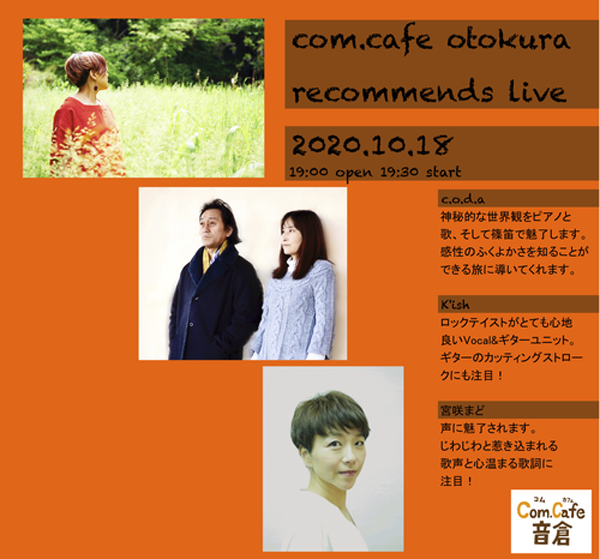 com.cafe otokura recommends live

2020.10.18

19:00 open 19:30 start

c.o.d.a

神秘的な世界観をピアノと歌、そして篠笛で魅了します。感性のふくよかさを知ることができる旅に導いてくれます。

K'ish

ロックテイストがとても心地良いVocal&ギターユニット。ギターのカッティングストロークにも注目！

宮咲まど

声に魅了されます。じわじわと惹き込まれる歌声と心温まる歌詞に注目！

コム カフェ
Com.Cafe
音倉